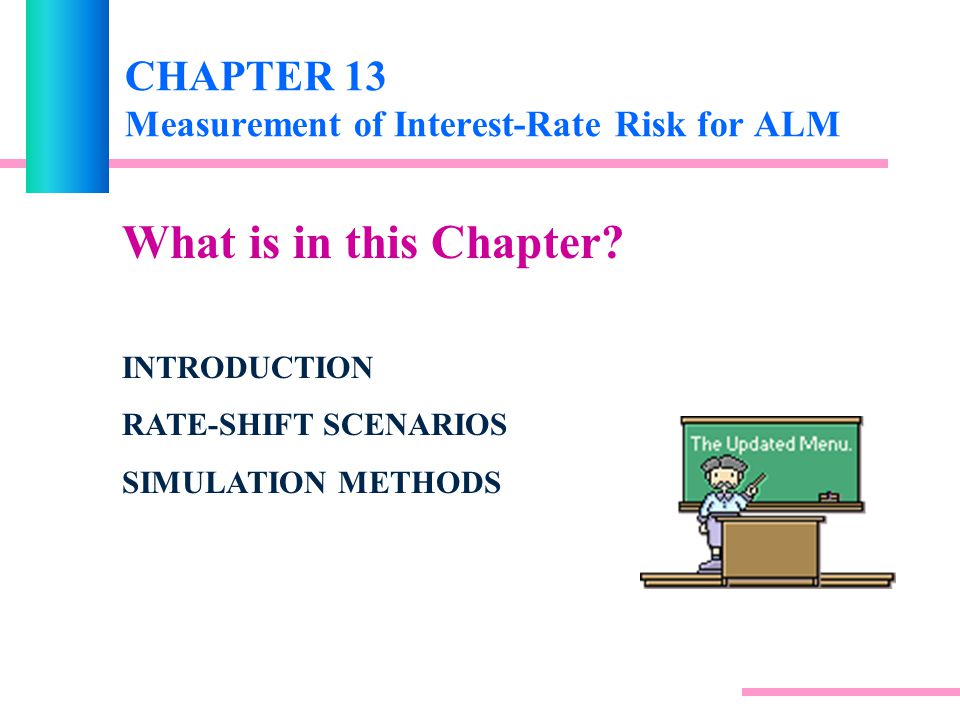 CHAPTER 13
Measurement of Interest-Rate Risk for ALM

What is in this Chapter?

INTRODUCTION
RATE-SHIFT SCENARIOS
SIMULATION METHODS

The Updated Menu.